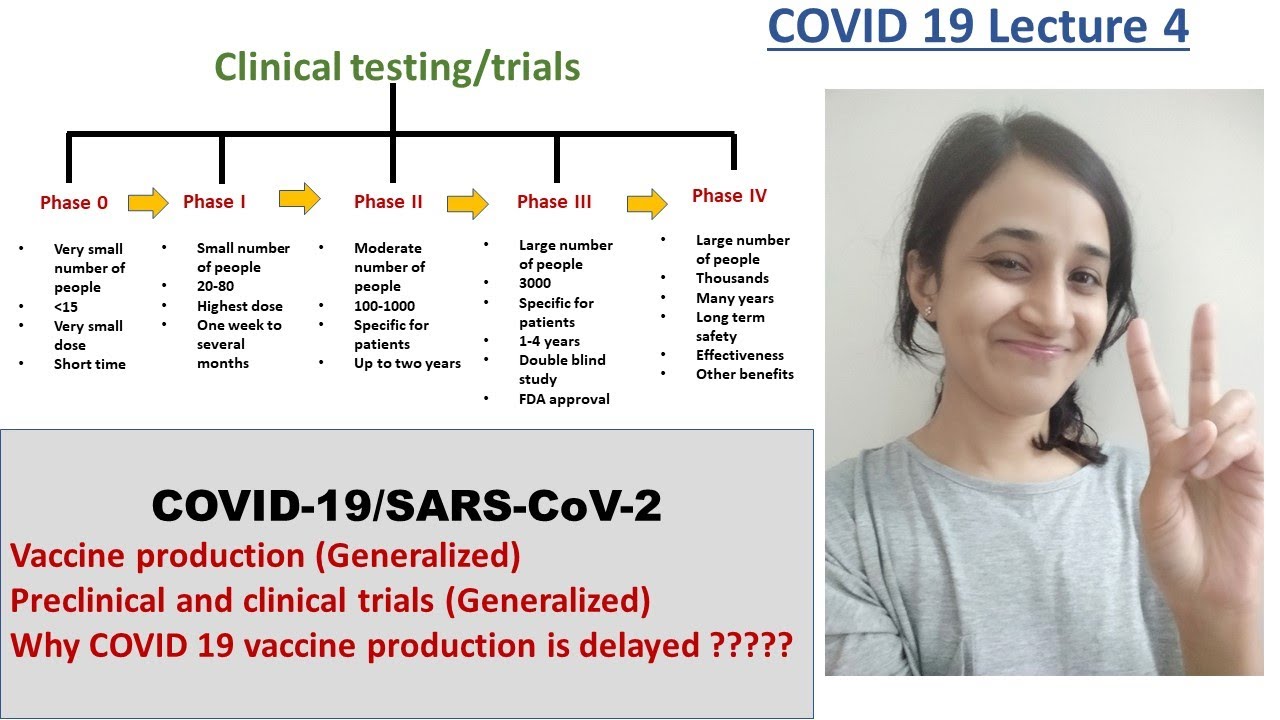 COVID 19 Lecture 4

Clinical testing/trials

Phase 0
- Very small number of people
- <15
- Very small dose
- Short time

Phase I
- Small number of people
- 20-80
- Highest dose
- One week to several months

Phase II
- Moderate number of people
- 100-1000
- Specific for patients
- Up to two years

Phase III
- Large number of people
- 3000
- Specific for patients
- 1-4 years
- Double blind study
- FDA approval

Phase IV
- Large number of people
- Thousands
- Many years
- Long term safety
- Effectiveness
- Other benefits

COVID-19/SARS-CoV-2
Vaccine production (Generalized)
Preclinical and clinical trials (Generalized)
Why COVID 19 vaccine production is delayed ?????